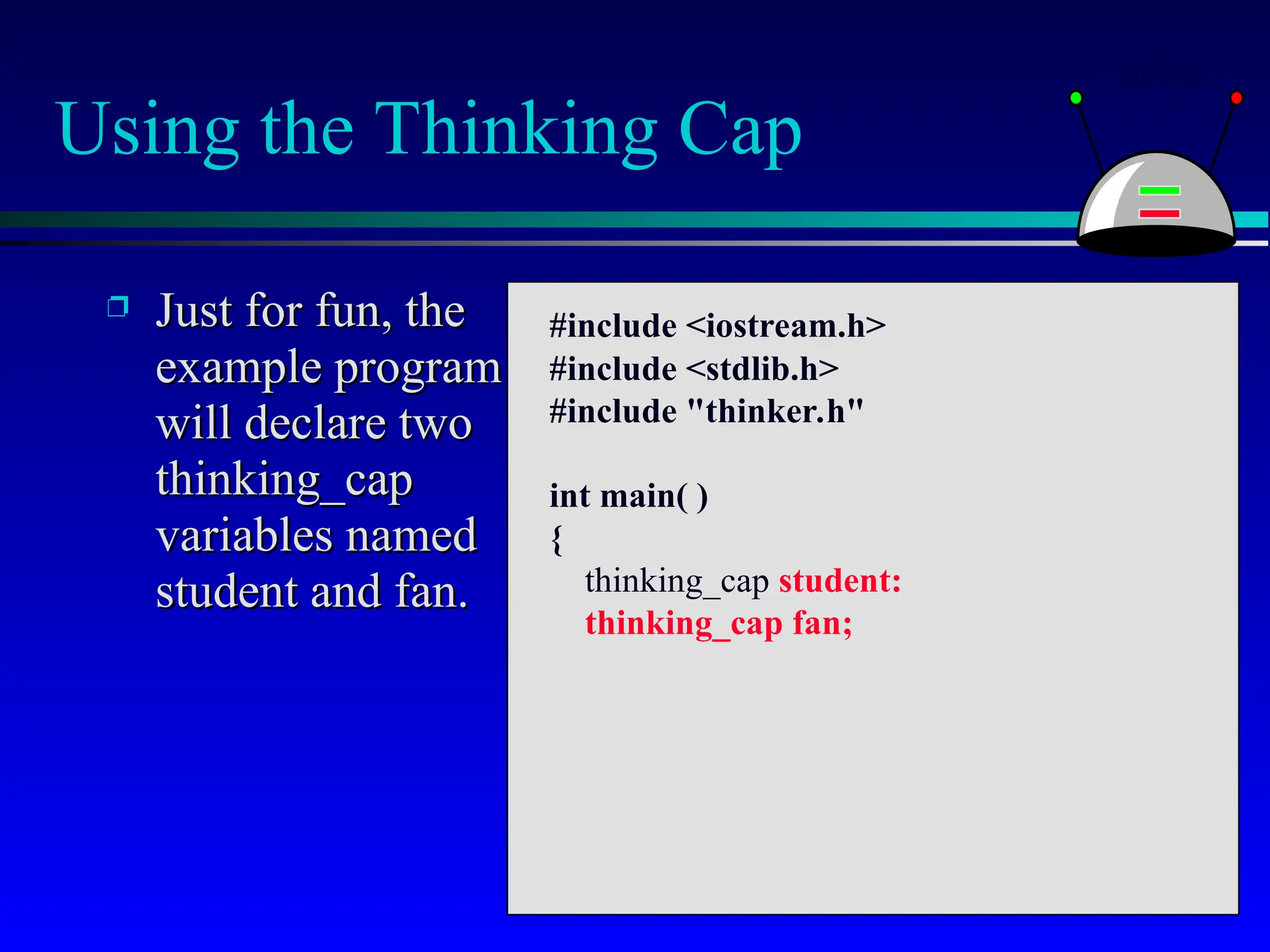 Using the Thinking Cap

❒ Just for fun, the example program will declare two thinking_cap variables named student and fan.

#include <iostream.h>
#include <stdlib.h>
#include "thinker.h"

int main( )
{
thinking_cap student:
thinking_cap fan;